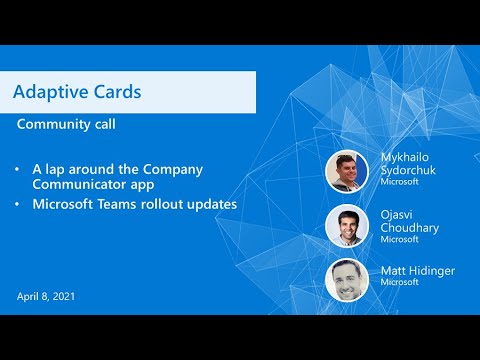 Adaptive Cards

Community call

• A lap around the Company Communicator app
• Microsoft Teams rollout updates

Mykhailo Sydorchuk
Microsoft

Ojasvi Choudhary
Microsoft

Matt Hidinger
Microsoft

April 8, 2021